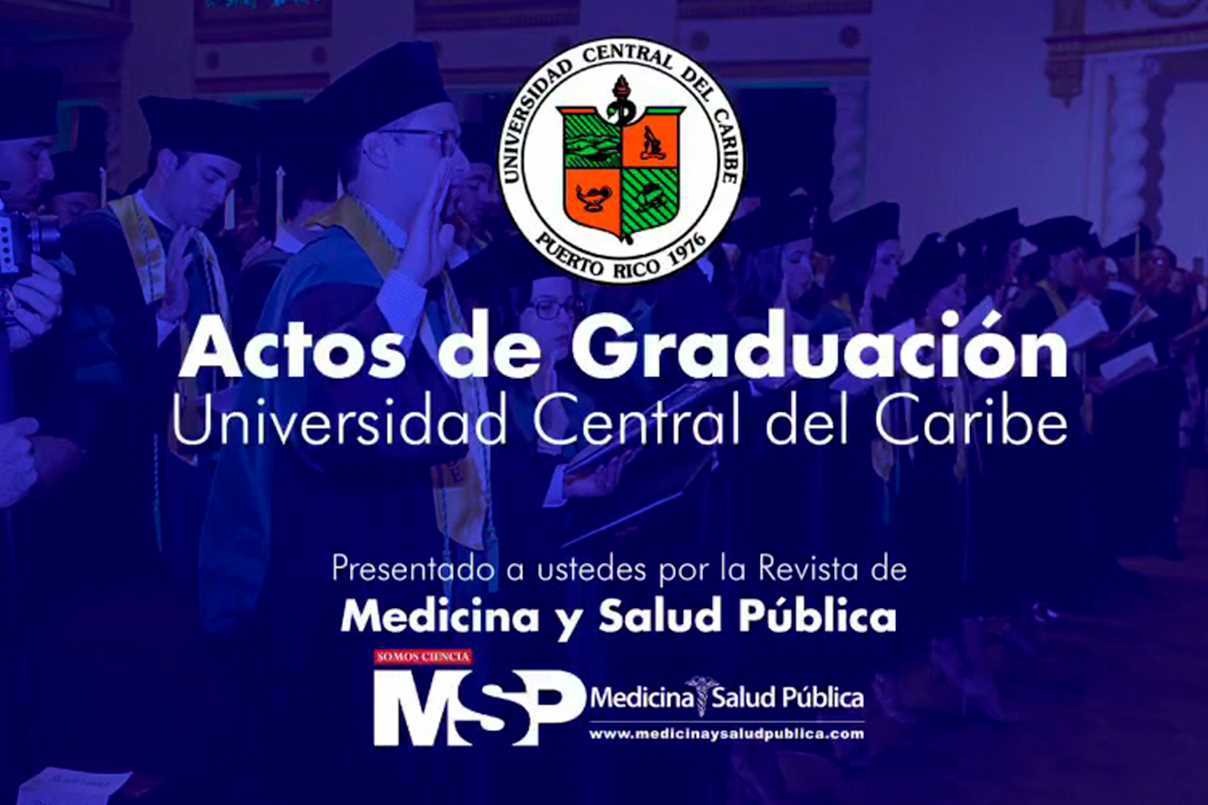 UNIVERSIDAD CENTRAL DEL CARIBE
PUERTO RICO 1976

Actos de Graduación
Universidad Central del Caribe

Presentado a ustedes por la Revista de
Medicina y Salud Pública

SOMOS CIENCIA
MSP Medicina Salud Pública
www.medicinaysaludpublica.com